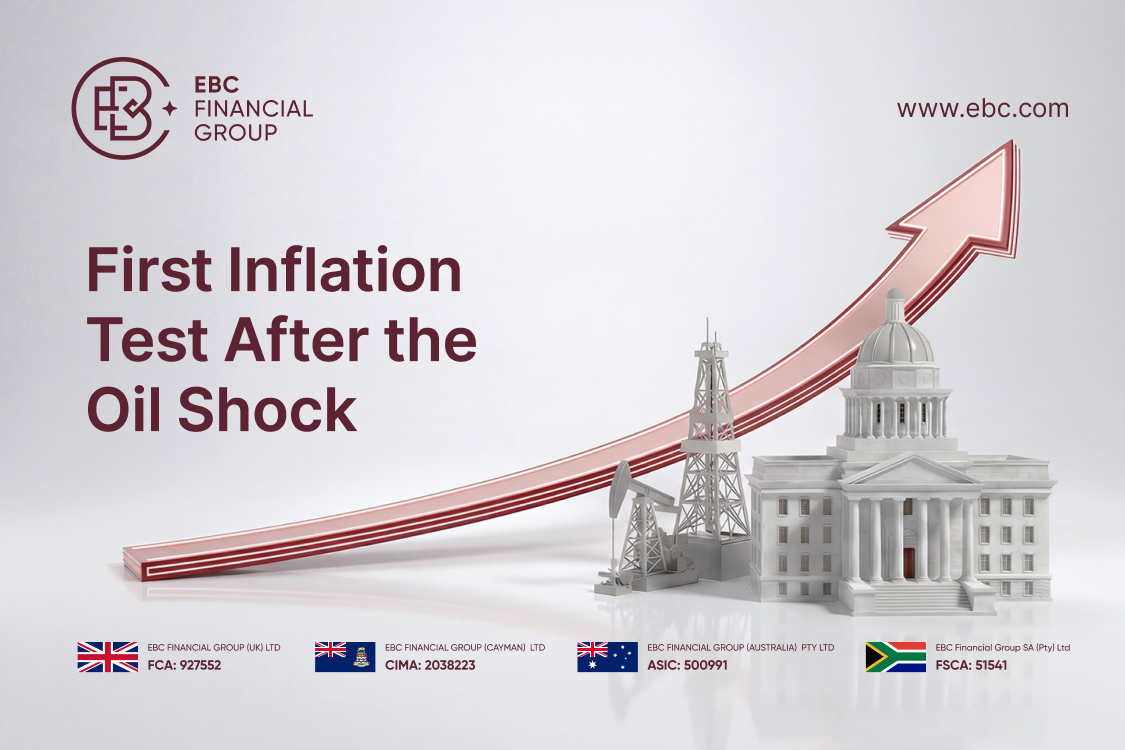 EBC FINANCIAL GROUP

www.ebc.com

First Inflation Test After the Oil Shock

EBC FINANCIAL GROUP (UK) LTD
FCA: 927552

EBC FINANCIAL GROUP (CAYMAN) LTD
CIMA: 2038223

EBC FINANCIAL GROUP (AUSTRALIA) PTY LTD
ASIC: 500991

EBC Financial Group SA (Pty) Ltd
FSCA: 51541